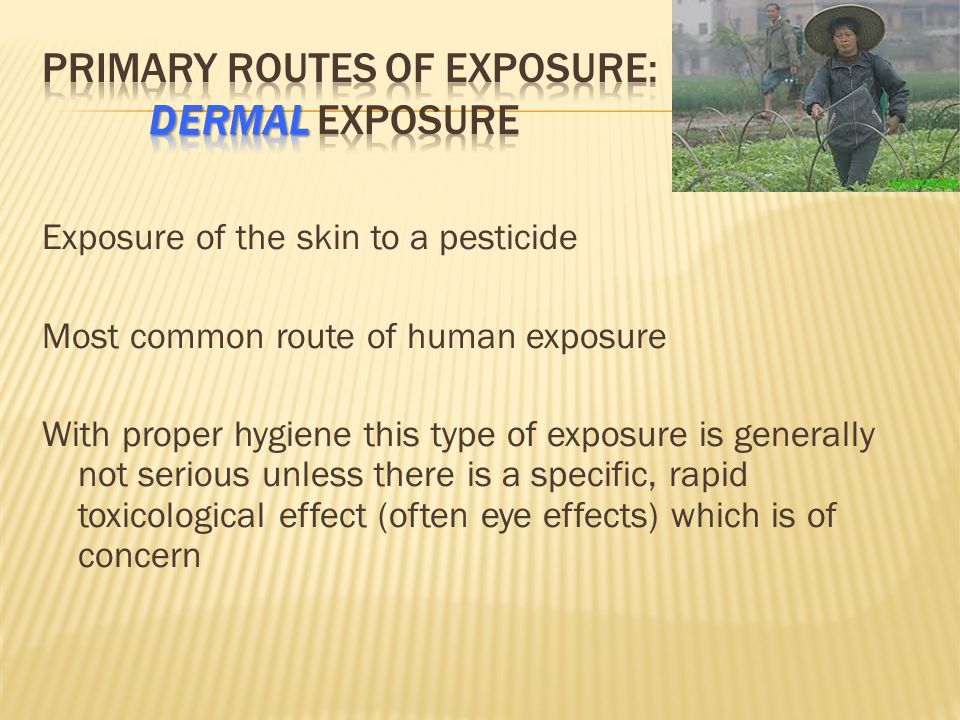 PRIMARY ROUTES OF EXPOSURE: DERMAL EXPOSURE

Exposure of the skin to a pesticide

Most common route of human exposure

With proper hygiene this type of exposure is generally not serious unless there is a specific, rapid toxicological effect (often eye effects) which is of concern